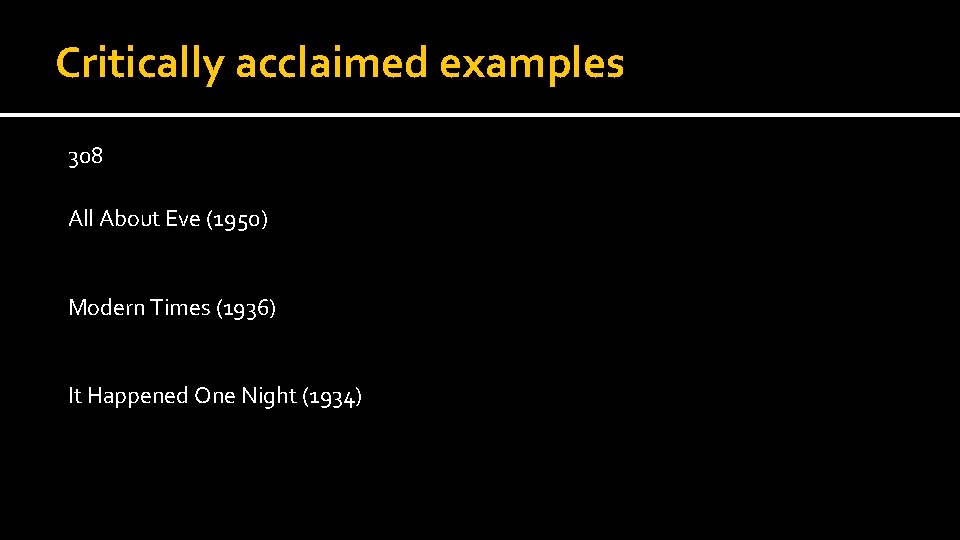 Critically acclaimed examples

308

All About Eve (1950)

Modern Times (1936)

It Happened One Night (1934)